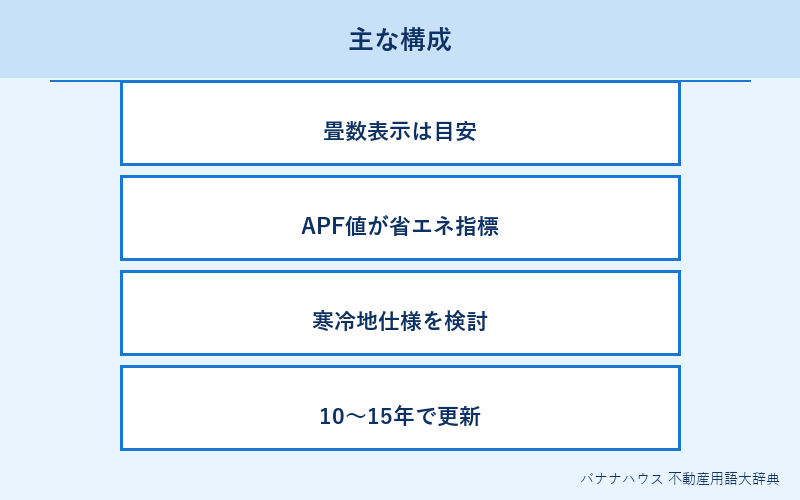 主な構成

畳数表示は目安

APF値が省エネ指標

寒冷地仕様を検討

10〜15年で更新

バナナハウス 不動産用語大辞典